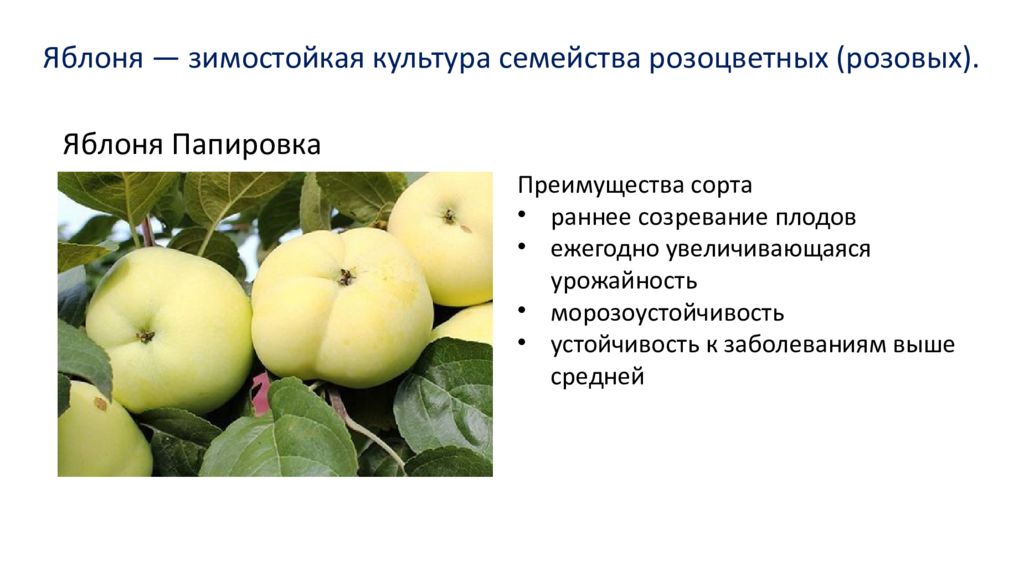 Яблоня — зимостойкая культура семейства розоцветных (розовых).

Яблоня Папировка

Преимущества сорта
• раннее созревание плодов
• ежегодно увеличивающаяся урожайность
• морозоустойчивость
• устойчивость к заболеваниям выше средней